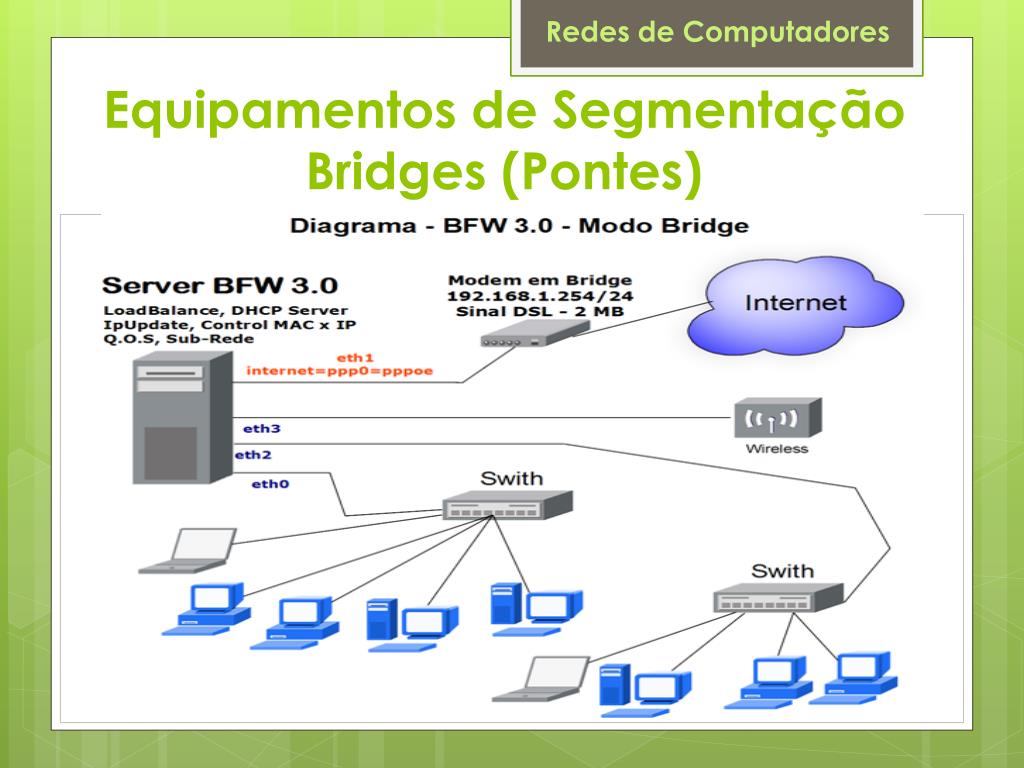 Redes de Computadores

Equipamentos de Segmentação
Bridges (Pontes)

Diagrama - BFW 3.0 - Modo Bridge

Server BFW 3.0
LoadBalance, DHCP Server
IpUpdate, Control MAC x IP
Q.O.S, Sub-Rede

Modem em Bridge
192.168.1.254/24
Sinal DSL - 2 MB

Internet

eth1
internet=ppp0=pppoe

eth3
eth2
eth0

Wireless

Swith

Swith